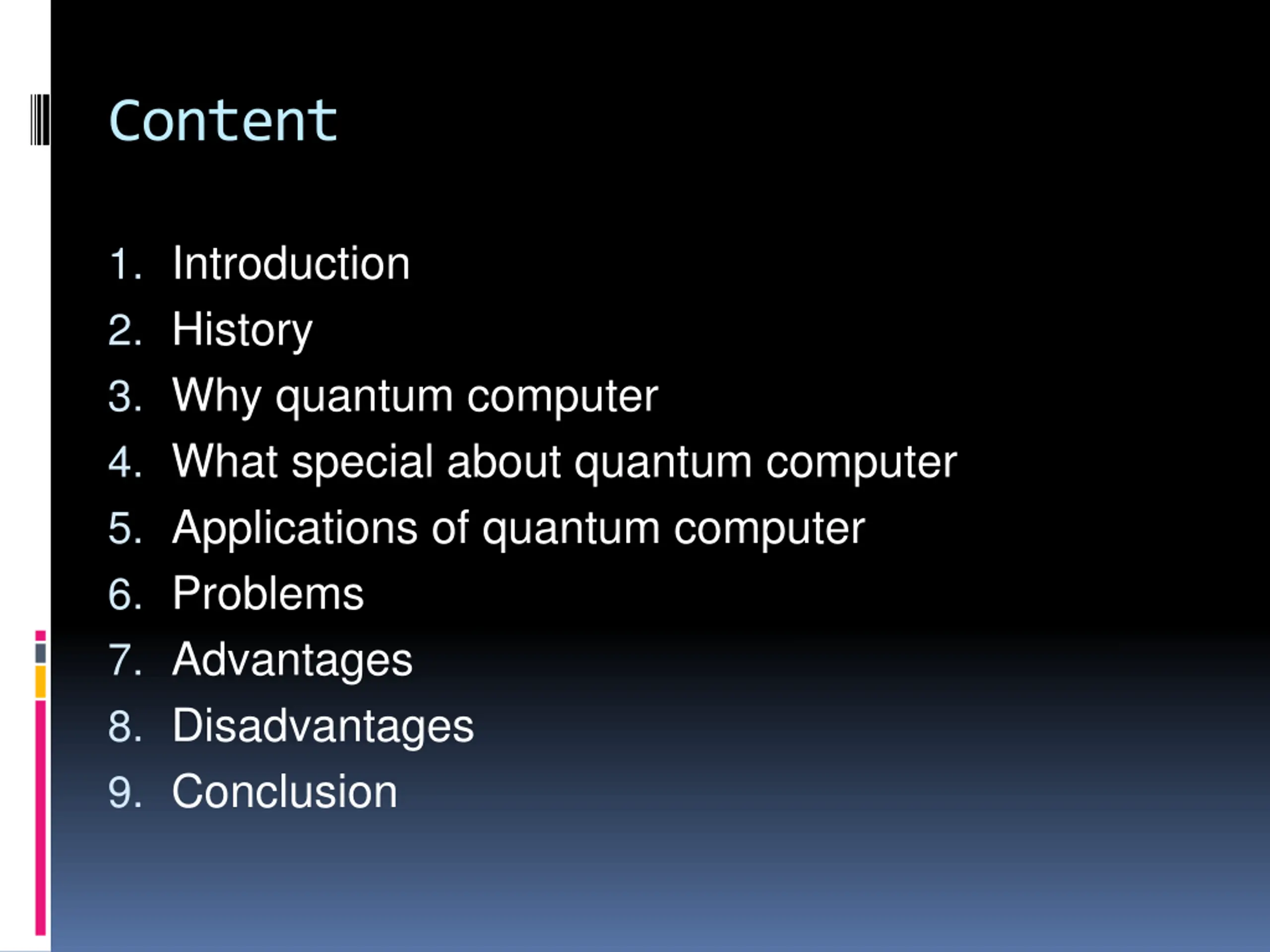 Content

1. Introduction
2. History
3. Why quantum computer
4. What special about quantum computer
5. Applications of quantum computer
6. Problems
7. Advantages
8. Disadvantages
9. Conclusion